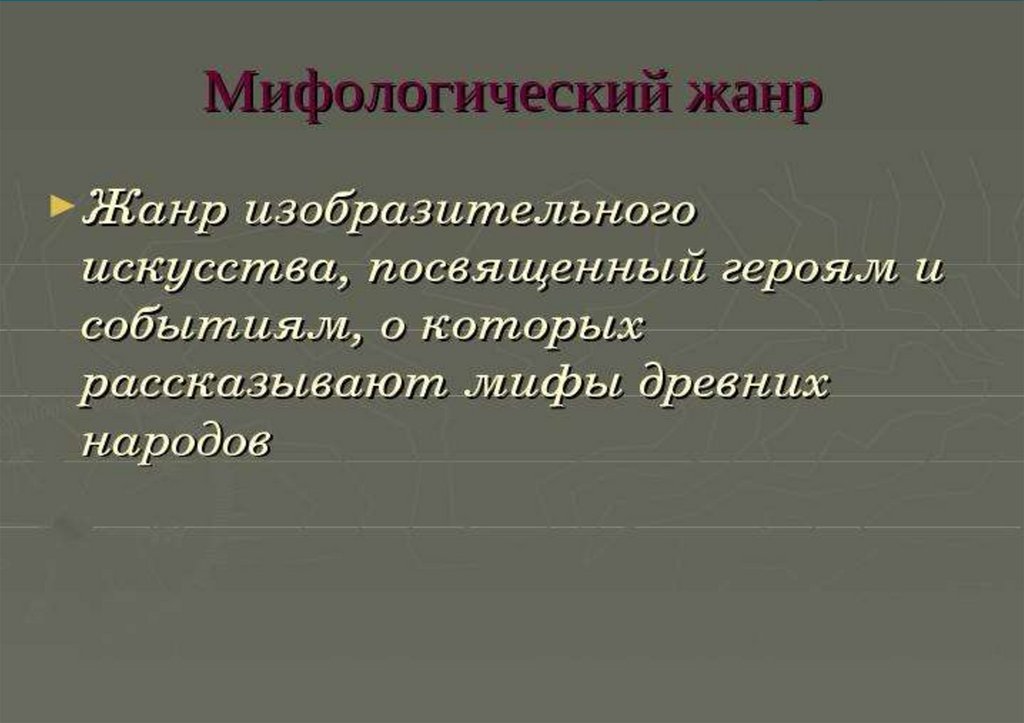 Мифологический жанр

Жанр изобразительного искусства, посвященный героям и событиям, о которых рассказывают мифы древних народов